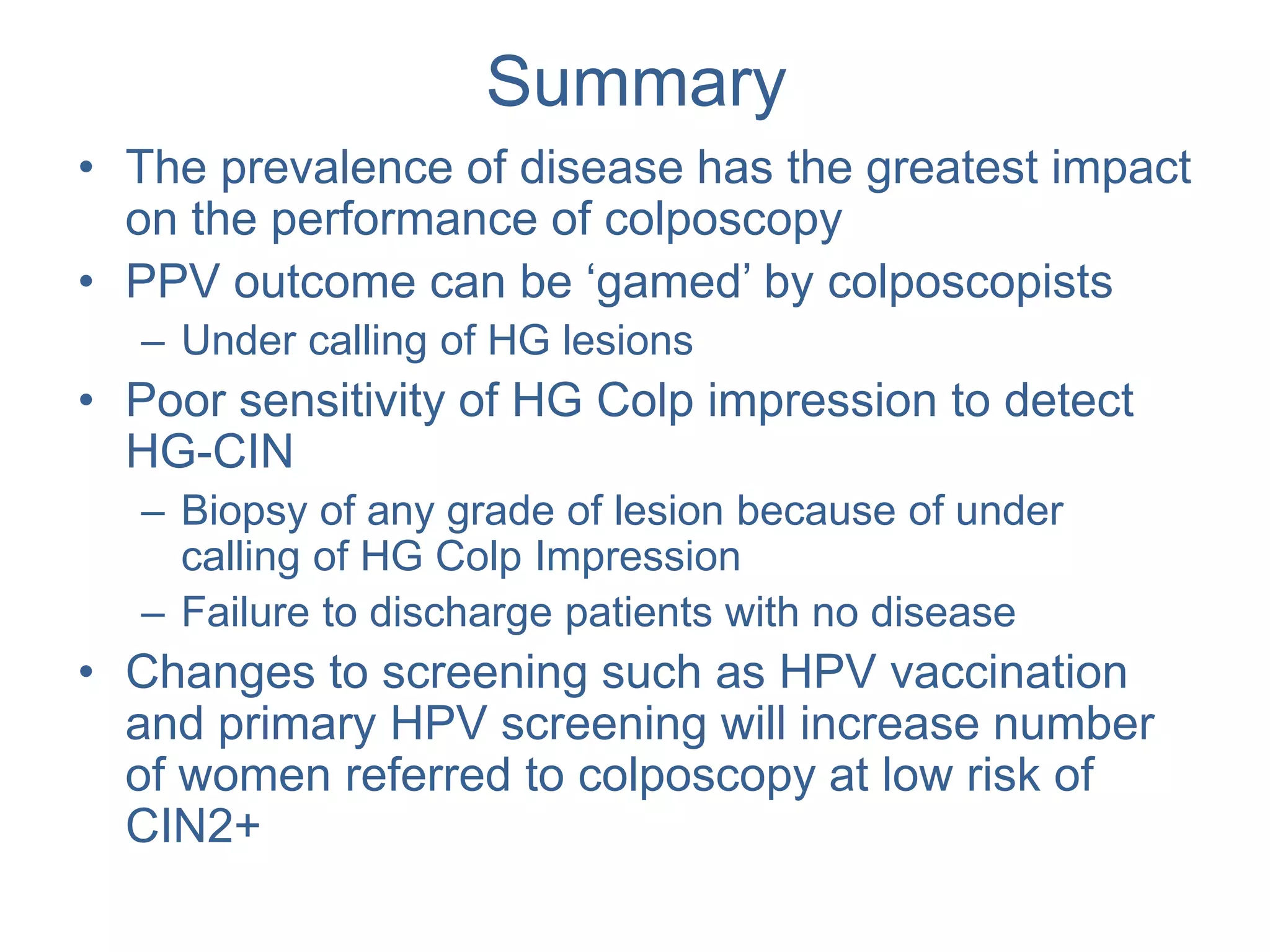 Summary

• The prevalence of disease has the greatest impact on the performance of colposcopy
• PPV outcome can be ‘gamed’ by colposcopists
– Under calling of HG lesions
• Poor sensitivity of HG Colp impression to detect HG-CIN
– Biopsy of any grade of lesion because of under calling of HG Colp Impression
– Failure to discharge patients with no disease
• Changes to screening such as HPV vaccination and primary HPV screening will increase number of women referred to colposcopy at low risk of CIN2+